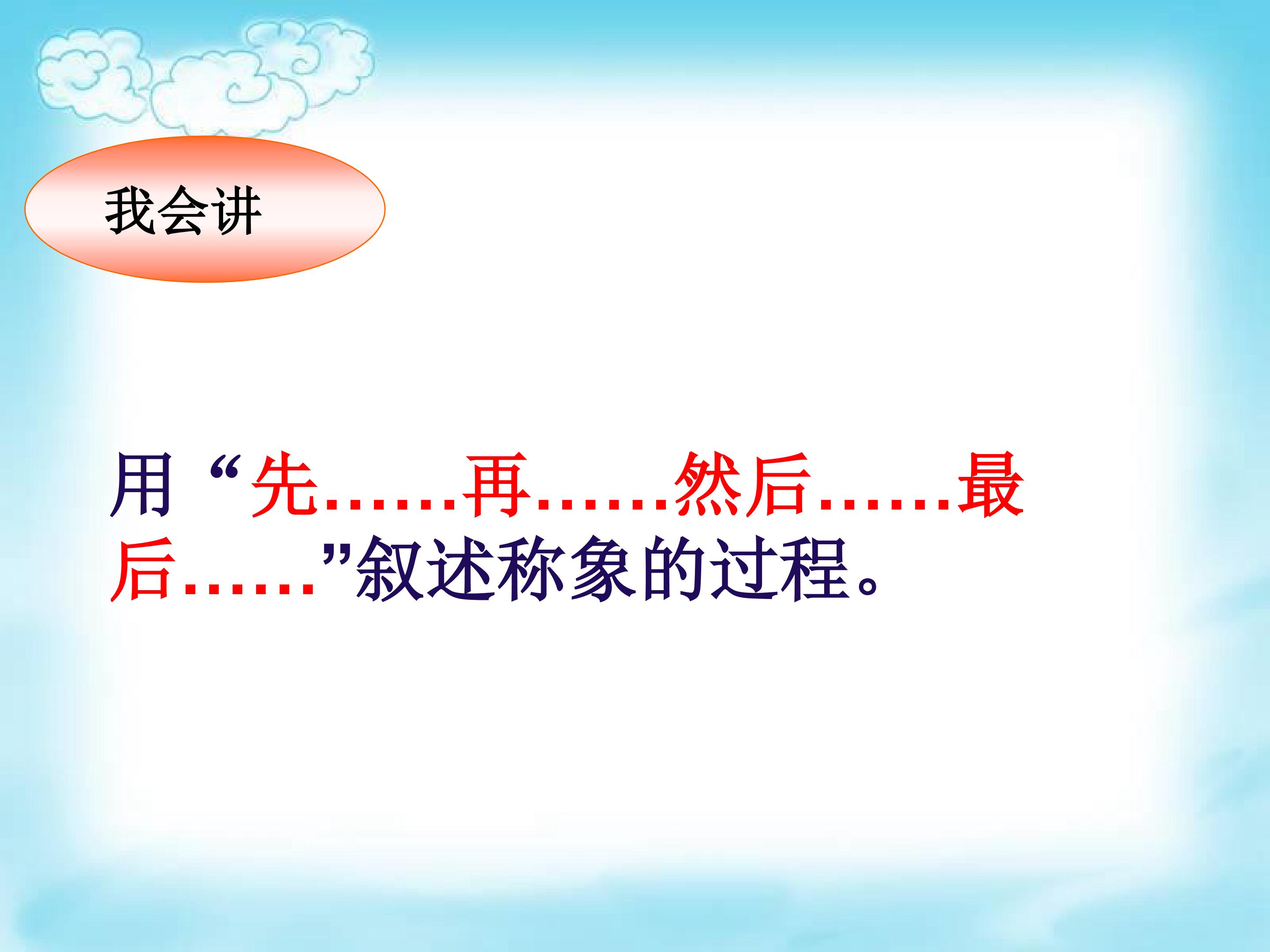 我会讲

用“先……再……然后……最后……”叙述称象的过程。